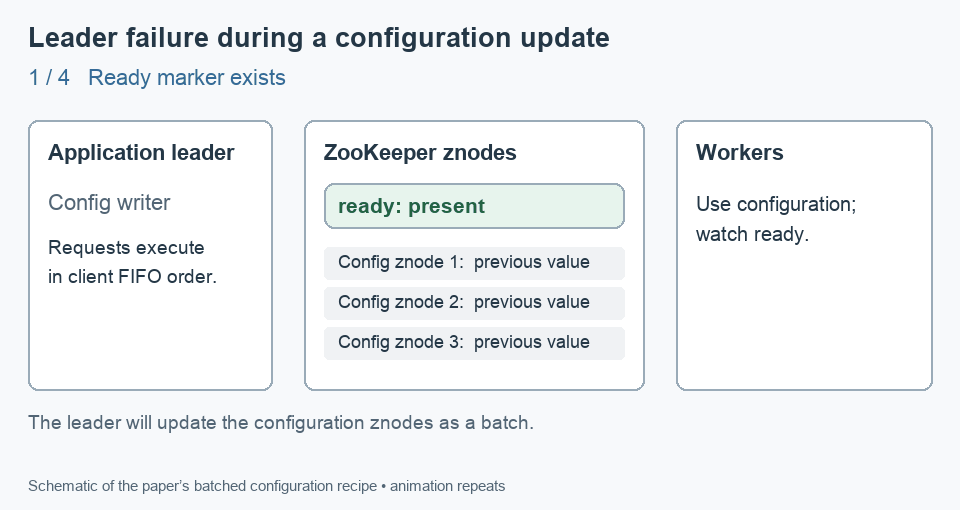 Leader failure during a configuration update

1 / 4 Ready marker exists

Application leader

Config writer

Requests execute in client FIFO order.

ZooKeeper znodes

ready: present

Config znode 1: previous value

Config znode 2: previous value

Config znode 3: previous value

Workers

Use configuration; watch ready.

The leader will update the configuration znodes as a batch.

Schematic of the paper's batched configuration recipe • animation repeats